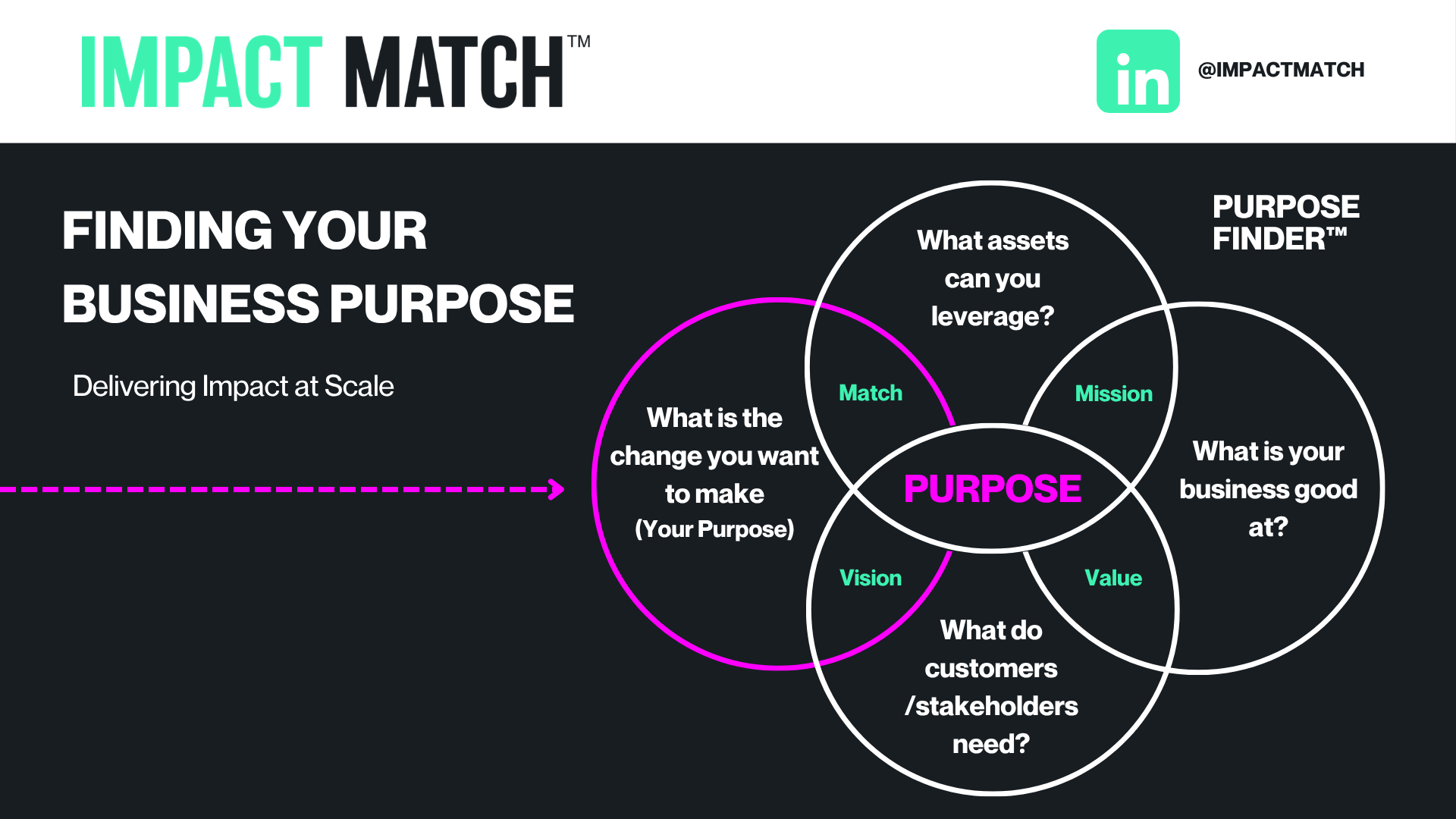 IMPACT MATCH™

in @IMPACTMATCH

FINDING YOUR BUSINESS PURPOSE

Delivering Impact at Scale

PURPOSE FINDER™

What assets can you leverage?

Match

Mission

What is the change you want to make (Your Purpose)

PURPOSE

What is your business good at?

Vision

Value

What do customers /stakeholders need?